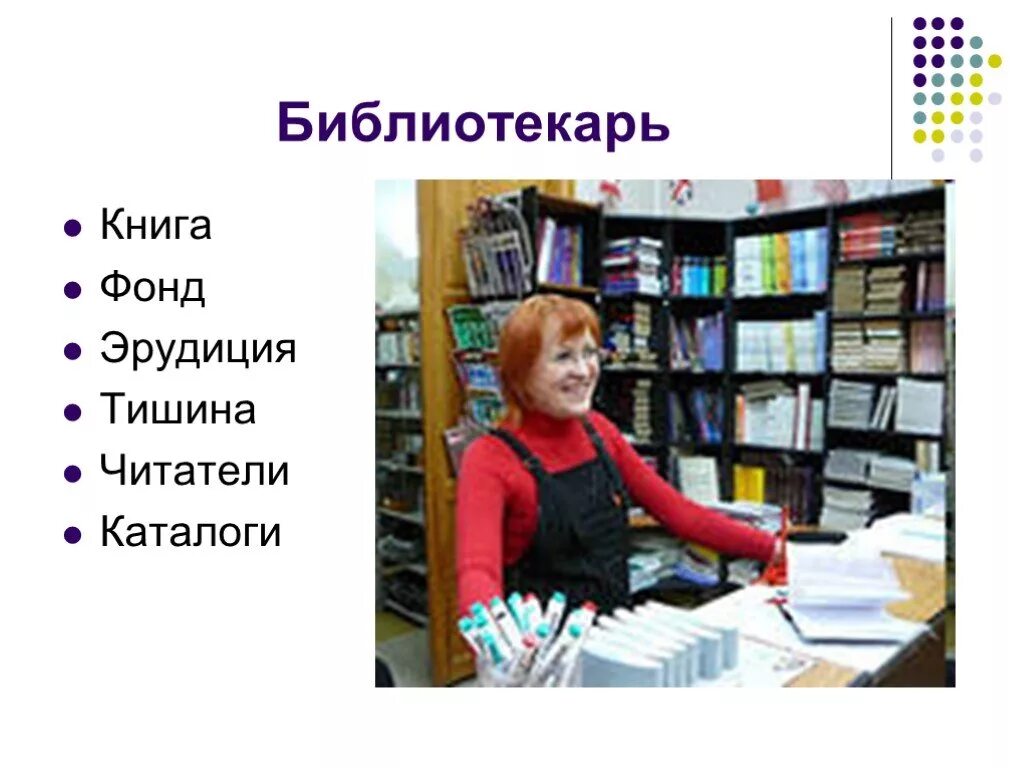 Библиотекарь

- Книга
- Фонд
- Эрудиция
- Тишина
- Читатели
- Каталоги